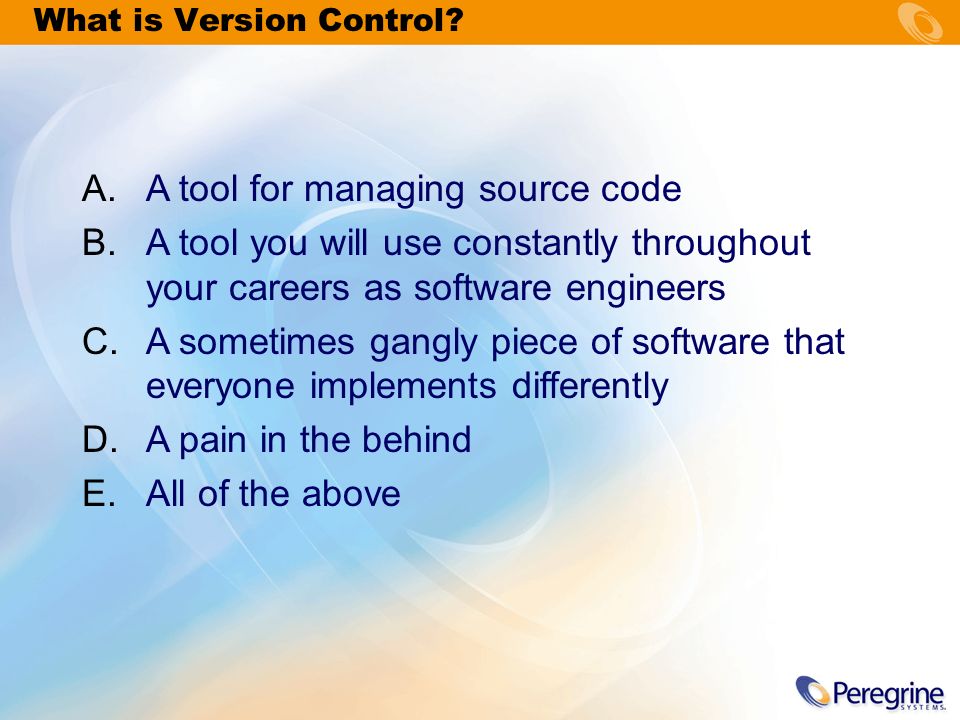 What is Version Control?

A. A tool for managing source code
B. A tool you will use constantly throughout your careers as software engineers
C. A sometimes gangly piece of software that everyone implements differently
D. A pain in the behind
E. All of the above

Peregrine SYSTEMS.